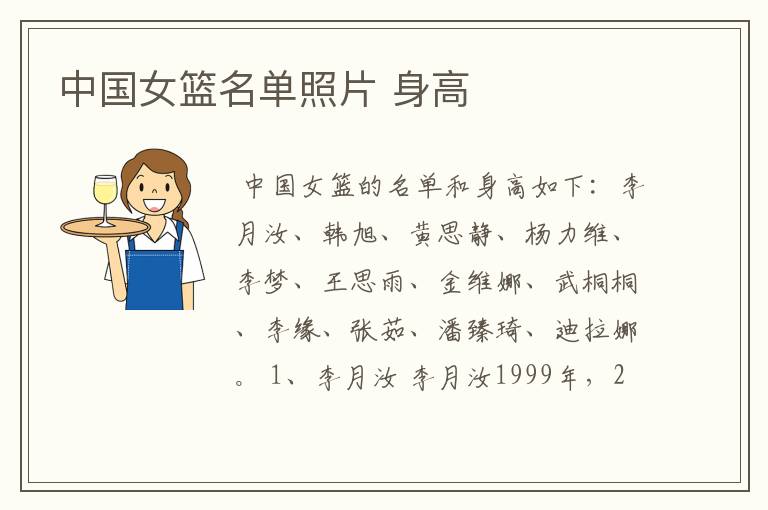 中国女篮名单照片 身高

中国女篮的名单和身高如下：李月汝、韩旭、黄思静、杨力维、李梦、王思雨、金维娜、武桐桐、李缘、张茹、潘臻琦、迪拉娜。1、李月汝 李月汝1999年，2